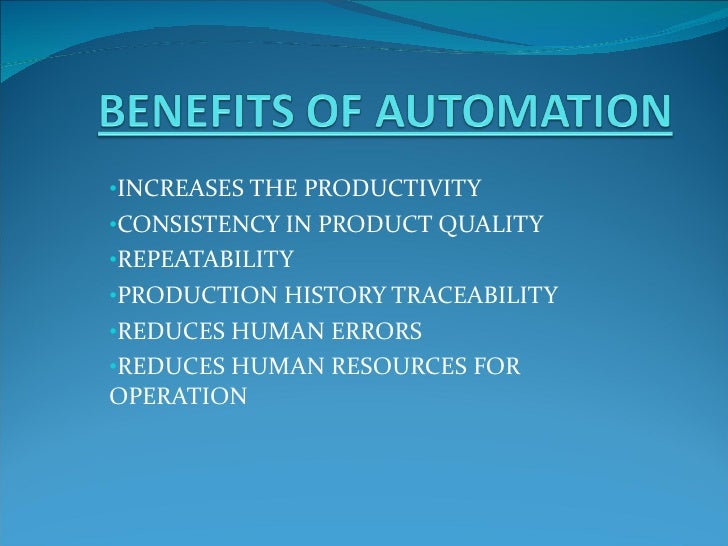 BENEFITS OF AUTOMATION

•INCREASES THE PRODUCTIVITY
•CONSISTENCY IN PRODUCT QUALITY
•REPEATABILITY
•PRODUCTION HISTORY TRACEABILITY
•REDUCES HUMAN ERRORS
•REDUCES HUMAN RESOURCES FOR OPERATION